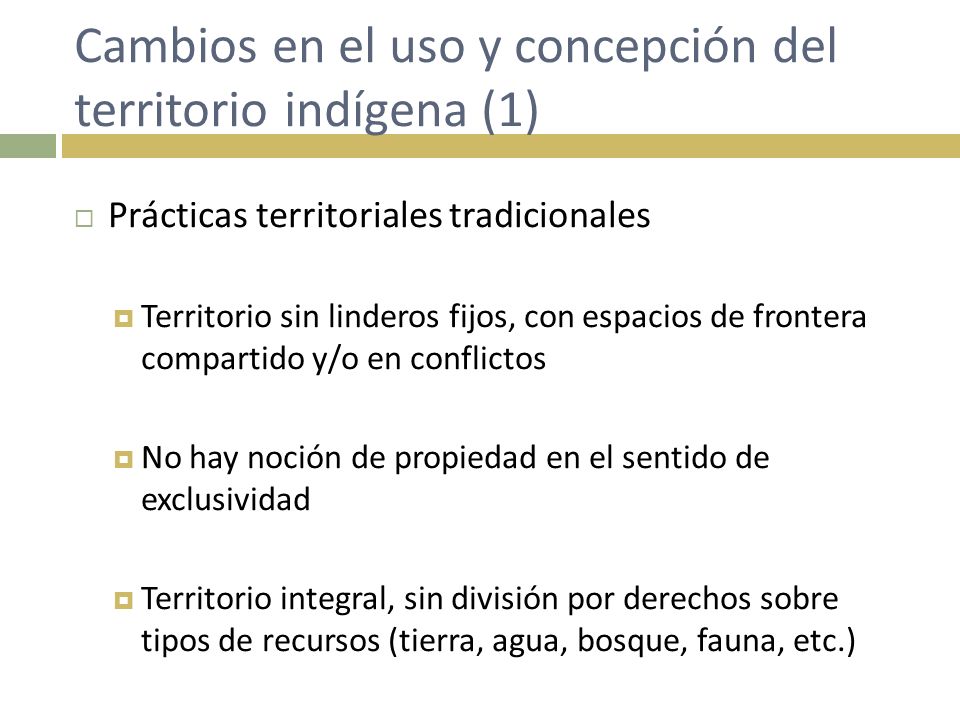 Cambios en el uso y concepción del territorio indígena (1)

Prácticas territoriales tradicionales

Territorio sin linderos fijos, con espacios de frontera compartido y/o en conflictos

No hay noción de propiedad en el sentido de exclusividad

Territorio integral, sin división por derechos sobre tipos de recursos (tierra, agua, bosque, fauna, etc.)